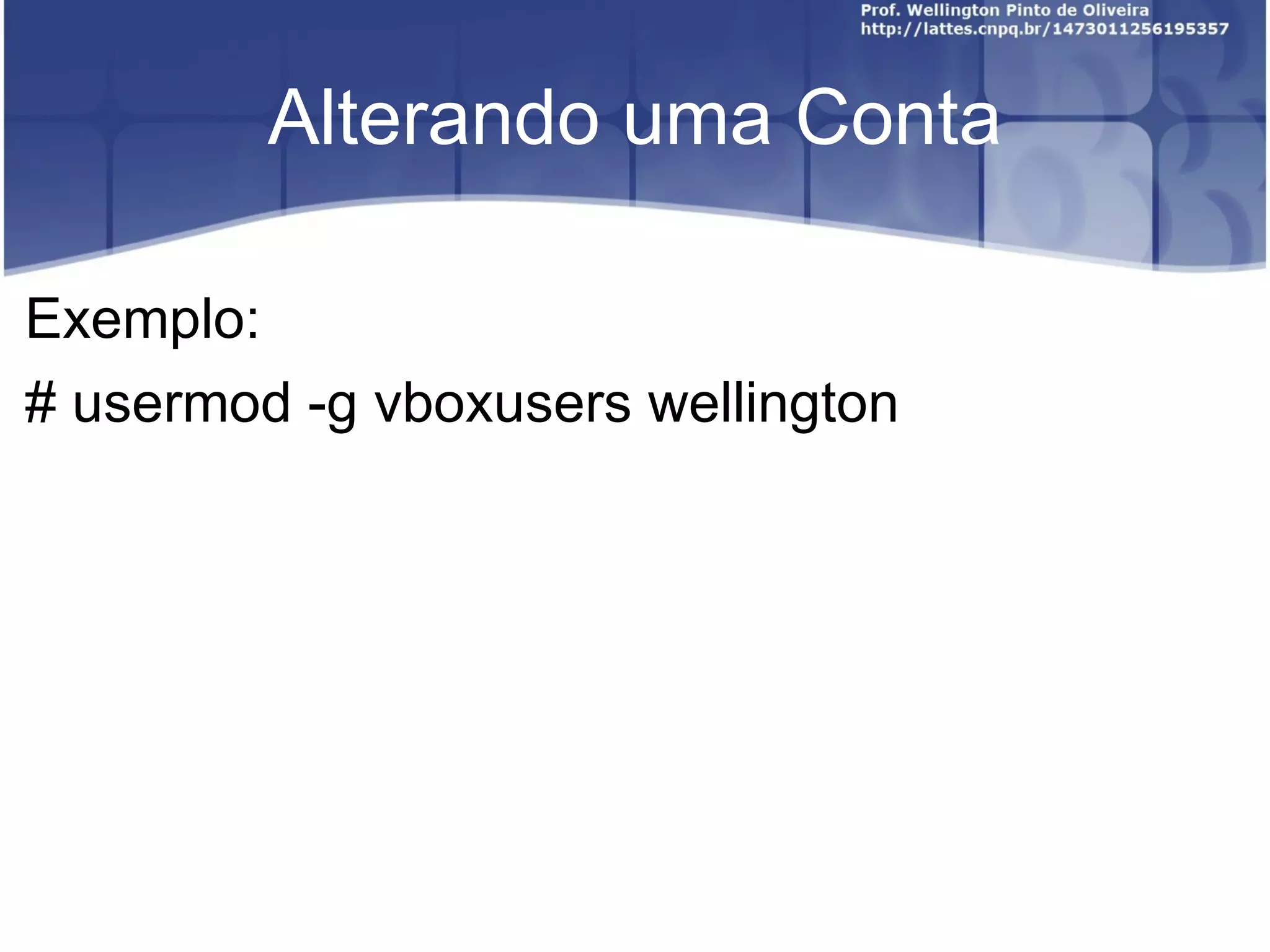 Prof. Wellington Pinto de Oliveira
http://lattes.cnpq.br/1473011256195357

Alterando uma Conta

Exemplo:

# usermod -g vboxusers wellington